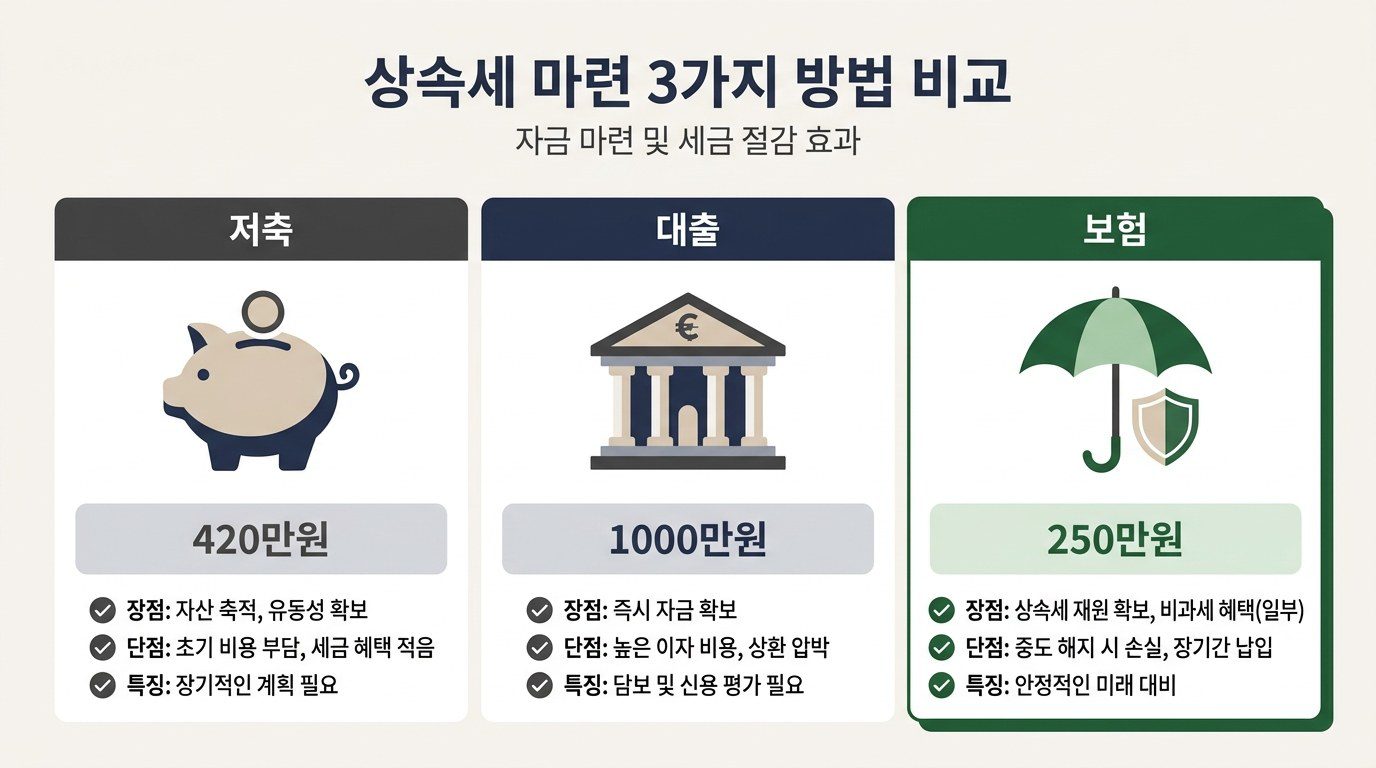 상속세 마련 3가지 방법 비교

자금 마련 및 세금 절감 효과

저축

420만원

장점: 자산 축적, 유동성 확보
단점: 초기 비용 부담, 세금 혜택 적음
특징: 장기적인 계획 필요

대출

€

1000만원

장점: 즉시 자금 확보
단점: 높은 이자 비용, 상환 압박
특징: 담보 및 신용 평가 필요

보험

250만원

장점: 상속세 재원 확보, 비과세 혜택(일부)
단점: 중도 해지 시 손실, 장기간 납입
특징: 안정적인 미래 대비